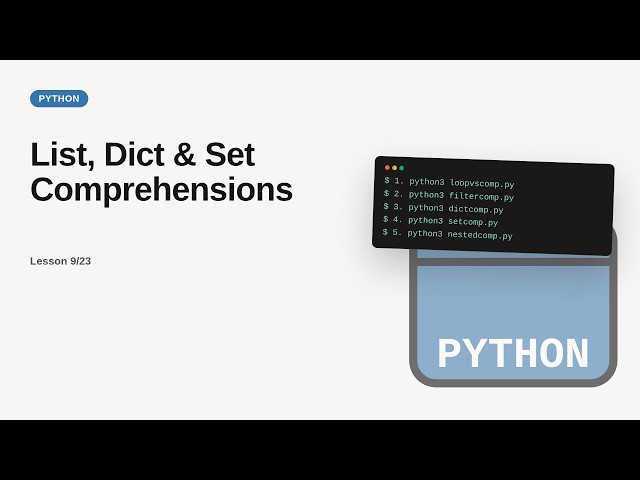 PYTHON

List, Dict & Set Comprehensions

Lesson 9/23

$ 1. python3 loopvscomp.py
$ 2. python3 filtercomp.py
$ 3. python3 dictcomp.py
$ 4. python3 setcomp.py
$ 5. python3 nestedcomp.py

PYTHON